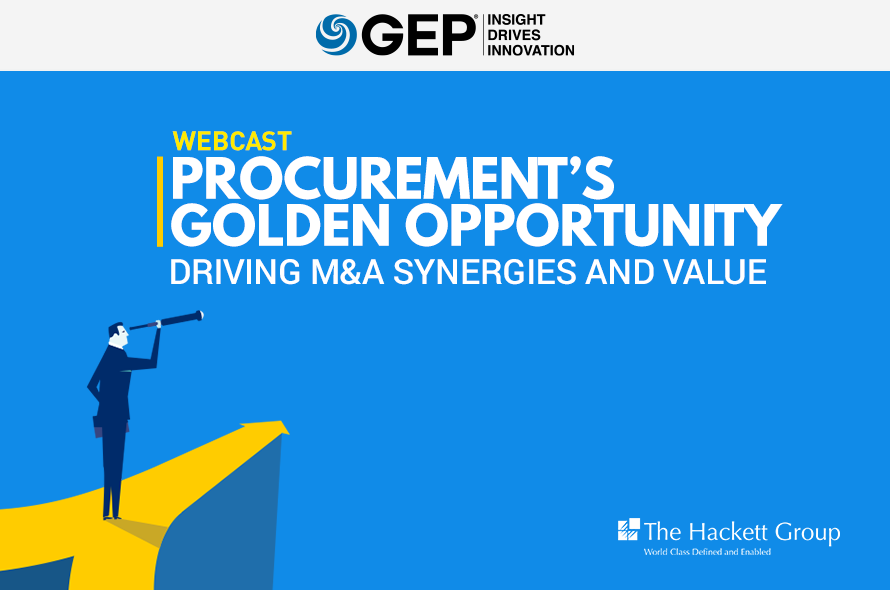 GEP® INSIGHT DRIVES INNOVATION

WEBCAST

PROCUREMENT'S GOLDEN OPPORTUNITY

DRIVING M&A SYNERGIES AND VALUE

The Hackett Group
World Class Defined and Enabled